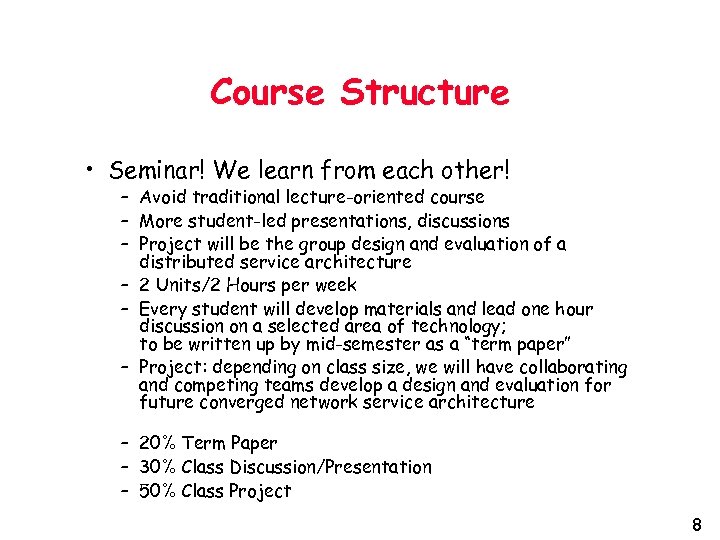 Course Structure

• Seminar! We learn from each other!
– Avoid traditional lecture-oriented course
– More student-led presentations, discussions
– Project will be the group design and evaluation of a distributed service architecture
– 2 Units/2 Hours per week
– Every student will develop materials and lead one hour discussion on a selected area of technology; to be written up by mid-semester as a "term paper"
– Project: depending on class size, we will have collaborating and competing teams develop a design and evaluation for future converged network service architecture

– 20% Term Paper
– 30% Class Discussion/Presentation
– 50% Class Project

8